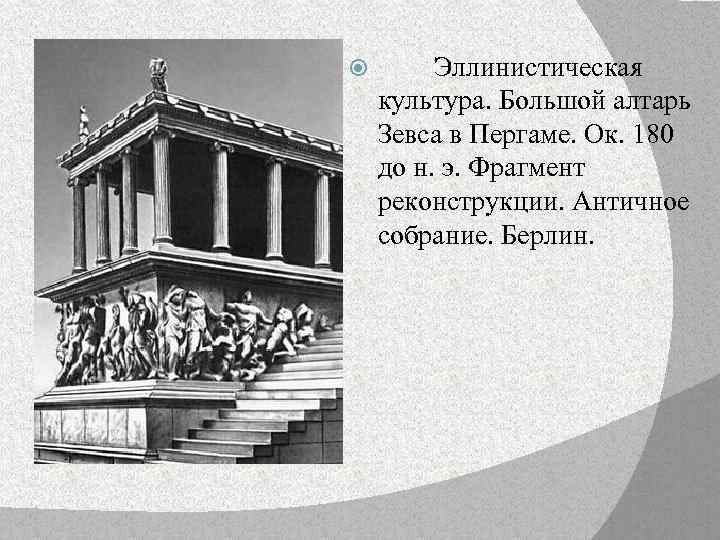 Эллинистическая культура. Большой алтарь Зевса в Пергаме. Ок. 180 до н. э. Фрагмент реконструкции. Античное собрание. Берлин.